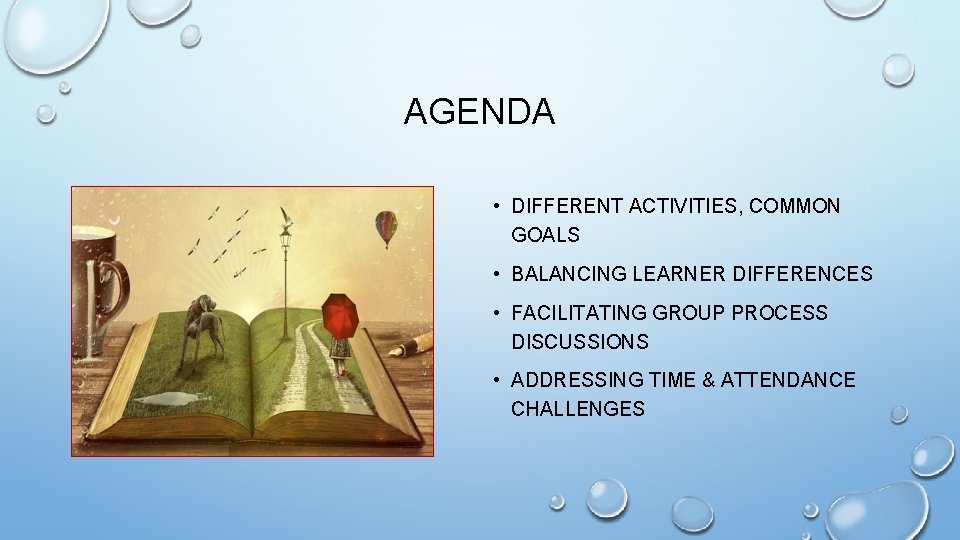 AGENDA

• DIFFERENT ACTIVITIES, COMMON GOALS

• BALANCING LEARNER DIFFERENCES

• FACILITATING GROUP PROCESS DISCUSSIONS

• ADDRESSING TIME & ATTENDANCE CHALLENGES